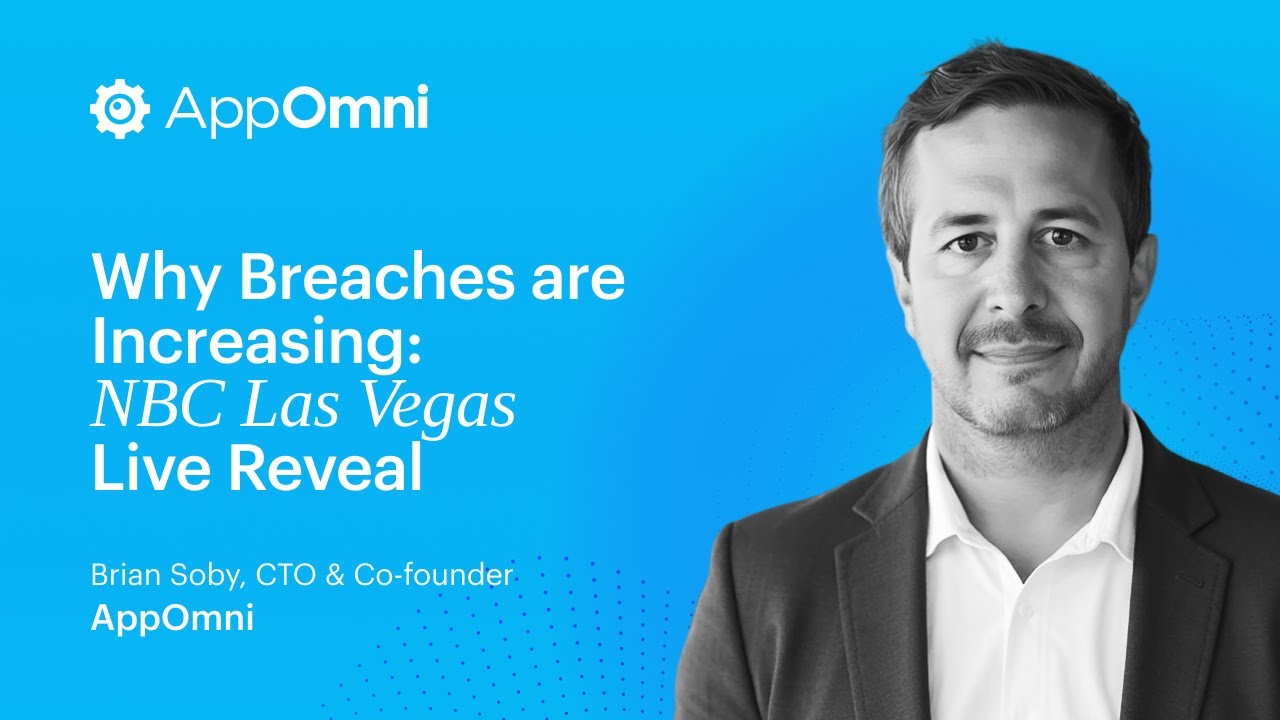 AppOmni

Why Breaches are Increasing: NBC Las Vegas Live Reveal

Brian Soby, CTO & Co-founder
AppOmni